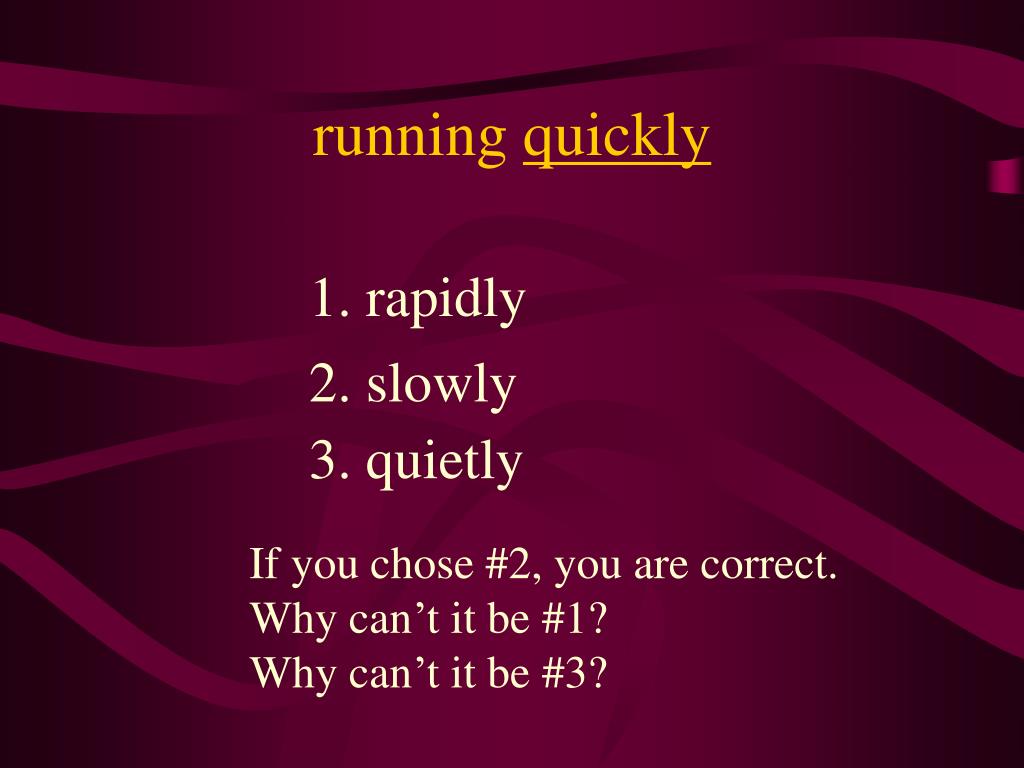 running quickly

1. rapidly
2. slowly
3. quietly

If you chose #2, you are correct.
Why can’t it be #1?
Why can’t it be #3?